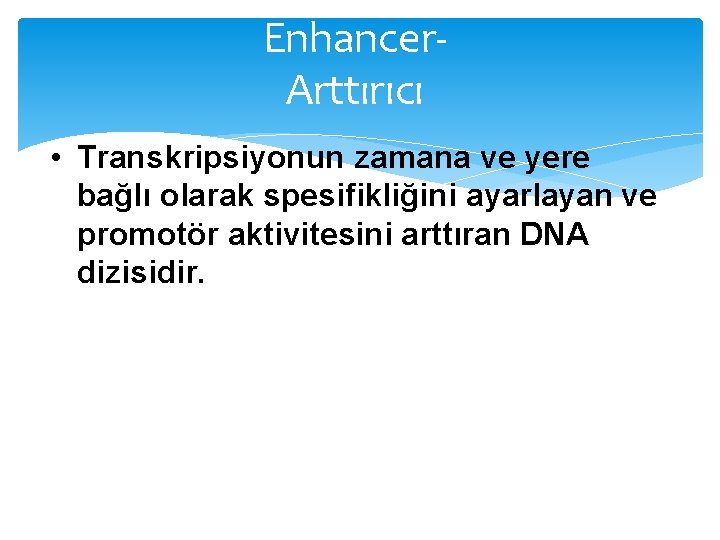 Enhancer-
Arttırıcı

• Transkripsiyonun zamana ve yere bağlı olarak spesifikliğini ayarlayan ve promotör aktivitesini arttıran DNA dizisidir.